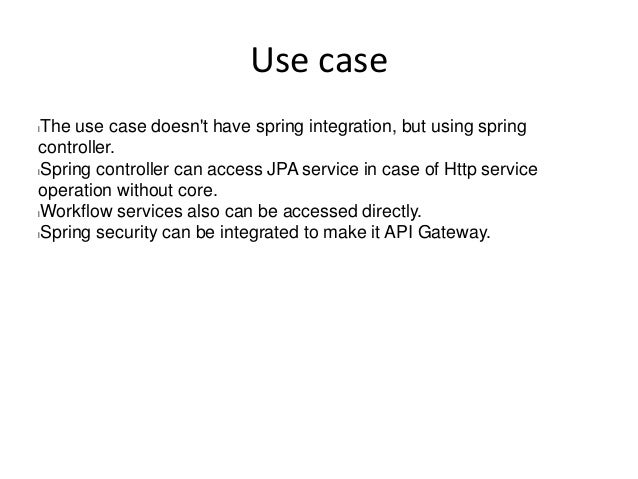 Use case

The use case doesn't have spring integration, but using spring controller.
Spring controller can access JPA service in case of Http service operation without core.
Workflow services also can be accessed directly.
Spring security can be integrated to make it API Gateway.